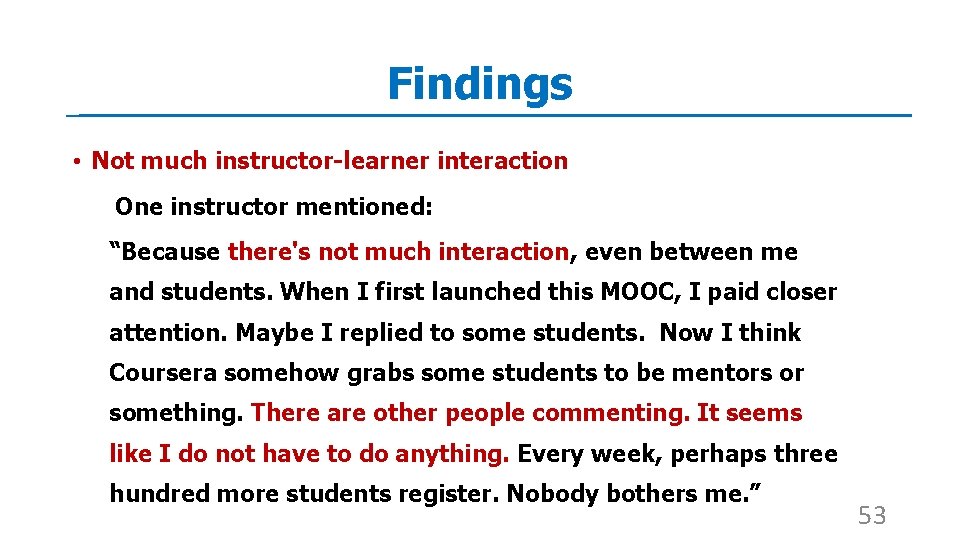 Findings

• Not much instructor-learner interaction

One instructor mentioned:

“Because there's not much interaction, even between me and students. When I first launched this MOOC, I paid closer attention. Maybe I replied to some students. Now I think Coursera somehow grabs some students to be mentors or something. There are other people commenting. It seems like I do not have to do anything. Every week, perhaps three hundred more students register. Nobody bothers me.”

53